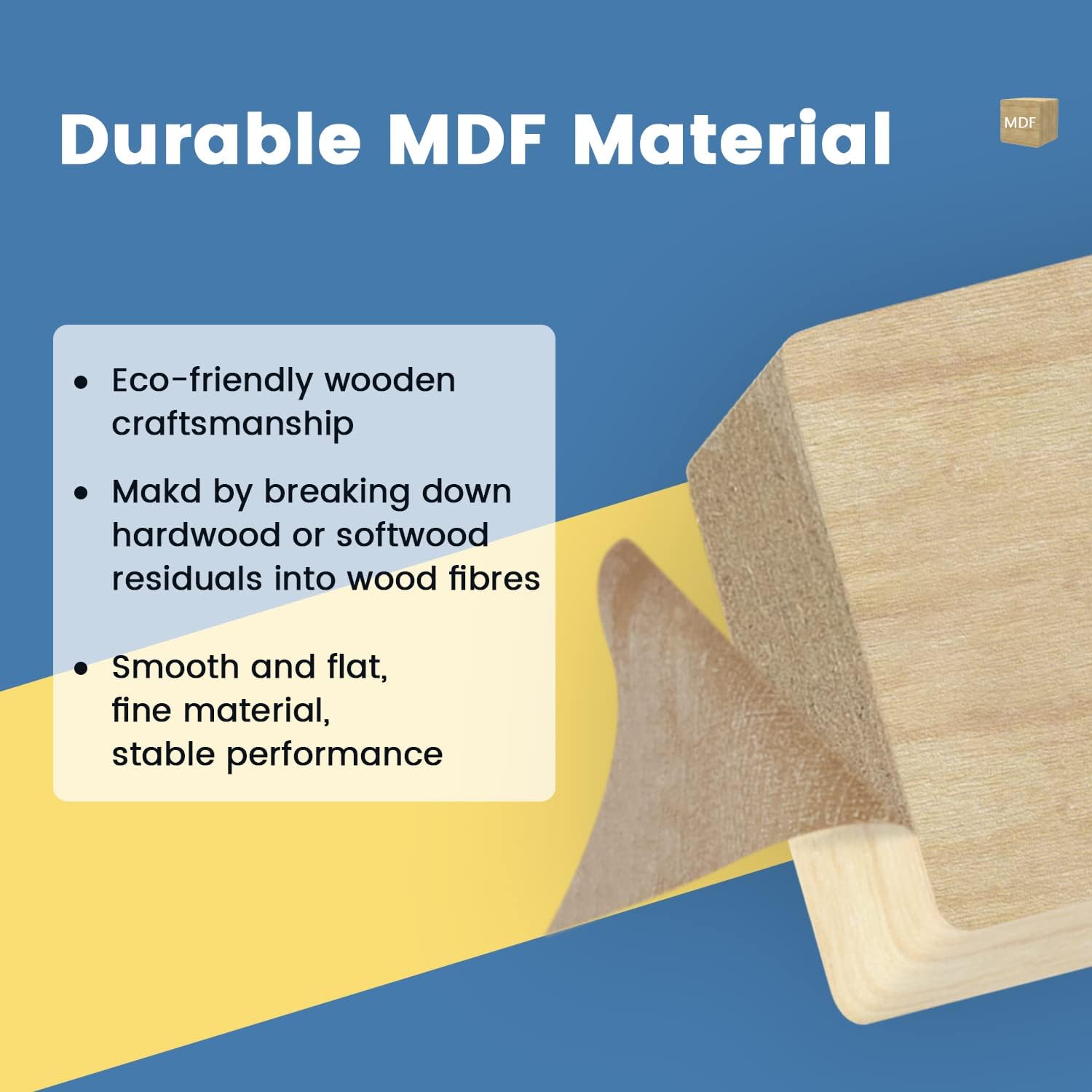 Durable MDF Material

MDF

• Eco-friendly wooden craftsmanship

• Makd by breaking down hardwood or softwood residuals into wood fibres

• Smooth and flat, fine material, stable performance